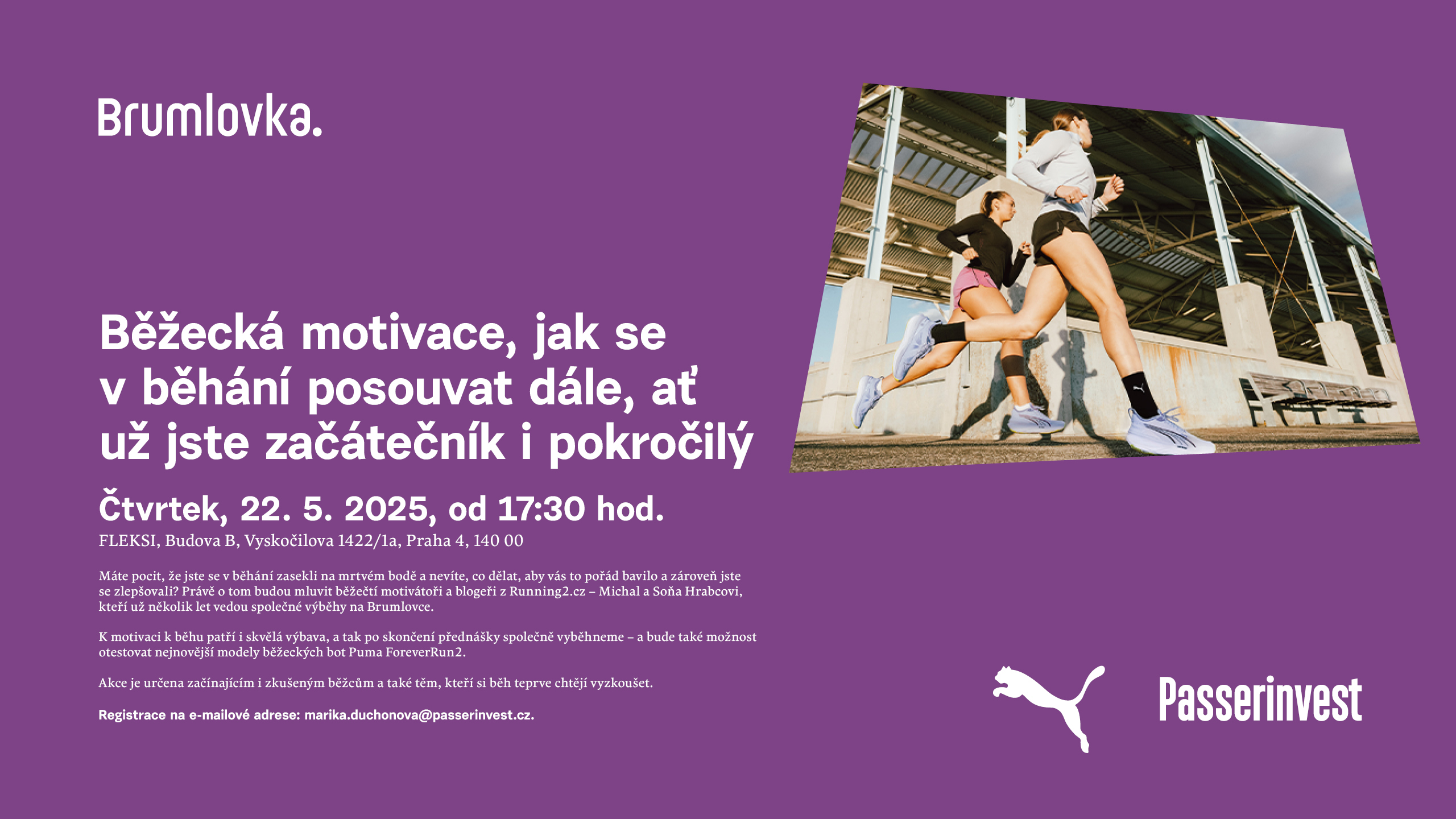 Brumlovka.

Běžecká motivace, jak se v běhání posouvat dále, ať už jste začátečník i pokročilý

Čtvrtek, 22. 5. 2025, od 17:30 hod.

FLEKSI, Budova B, Vyskočilova 1422/1a, Praha 4, 140 00

Máte pocit, že jste se v běhání zasekli na mrtvém bodě a nevíte, co dělat, aby vás to pořád bavilo a zároveň jste se zlepšovali? Právě o tom budou mluvit běžečtí motivátoři a blogeři z Running2.cz – Michal a Soňa Hrabcovi, kteří už několik let vedou společné výběhy na Brumlovce.

K motivaci k běhu patří i skvělá výbava, a tak po skončení přednášky společně vyběhneme – a bude také možnost otestovat nejnovější modely běžeckých bot Puma ForeverRun2.

Akce je určena začínajícím i zkušeným běžcům a také těm, kteří si běh teprve chtějí vyzkoušet.

Registrace na e-mailové adrese: marika.duchonova@passerinvest.cz.

Passerinvest